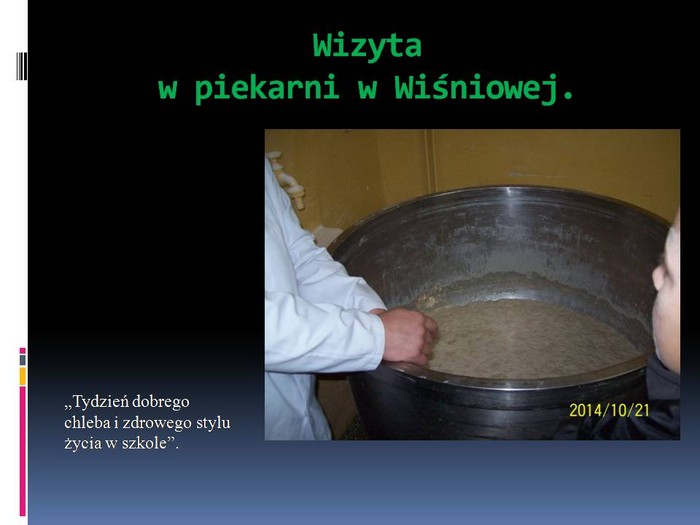 Wizyta
w piekarni w Wiśniowej.

2014/10/21

„Tydzień dobrego chleba i zdrowego stylu życia w szkole”.